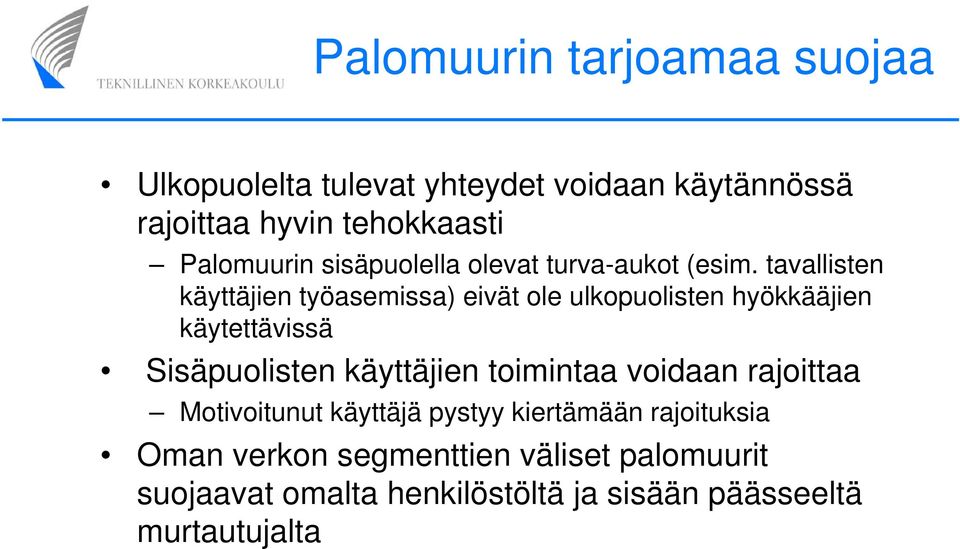 TEKNILLINEN KORKEAKOULU

Palomuurin tarjoamaa suojaa

• Ulkopuolelta tulevat yhteydet voidaan käytännössä rajoittaa hyvin tehokkaasti

– Palomuurin sisäpuolella olevat turva-aukot (esim. tavallisten käyttäjien työasemissa) eivät ole ulkopuolisten hyökkääjien käytettävissä

• Sisäpuolisten käyttäjien toimintaa voidaan rajoittaa

– Motivoitunut käyttäjä pystyy kiertämään rajoituksia

• Oman verkon segmenttien väliset palomuurit suojaavat omalta henkilöstöltä ja sisään päässeeltä murtautujalta